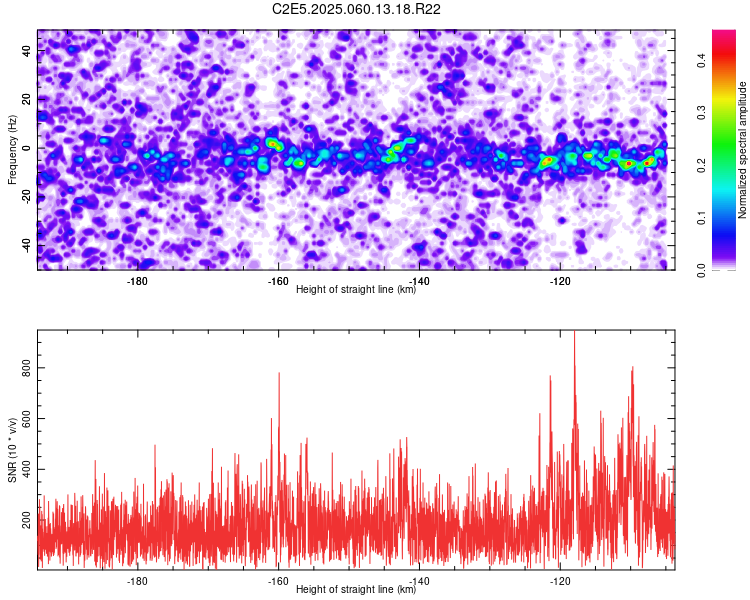 C2E5.2025.060.13.18.R22

Frequency (Hz)
40
20
0
-20
-40
-180
-160
-140
-120
Height of straight line (km)

Normalized spectral amplitude
0.0
0.1
0.2
0.3
0.4

SNR (10 * v/v)
800
600
400
200
-180
-160
-140
-120
Height of straight line (km)